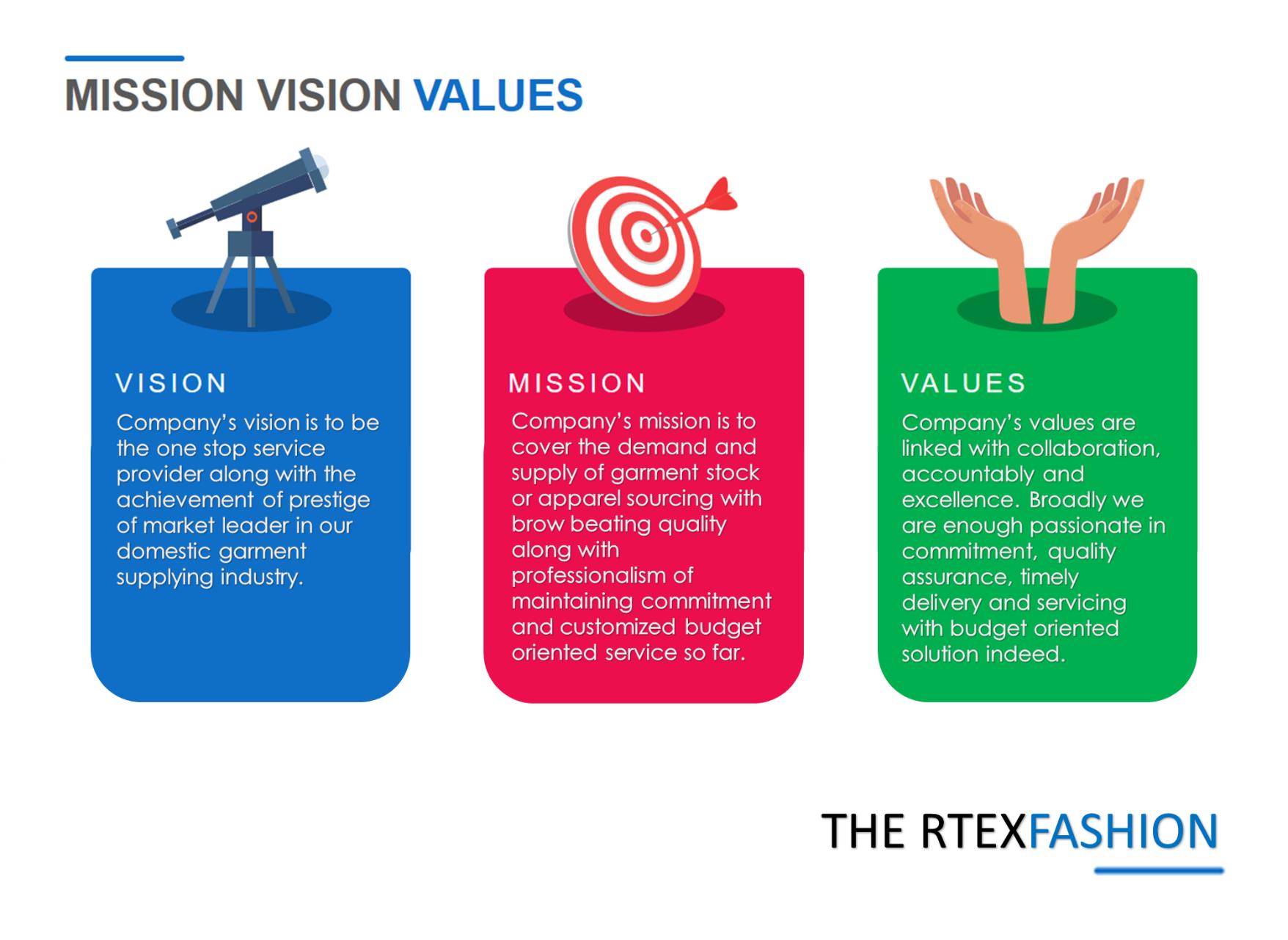 MISSION VISION VALUES

VISION

Company's vision is to be the one stop service provider along with the achievement of prestige of market leader in our domestic garment supplying industry.

MISSION

Company's mission is to cover the demand and supply of garment stock or apparel sourcing with brow beating quality along with professionalism of maintaining commitment and customized budget oriented service so far.

VALUES

Company's values are linked with collaboration, accountably and excellence. Broadly we are enough passionate in commitment, quality assurance, timely delivery and servicing with budget oriented solution indeed.

THE RTEXFASHION